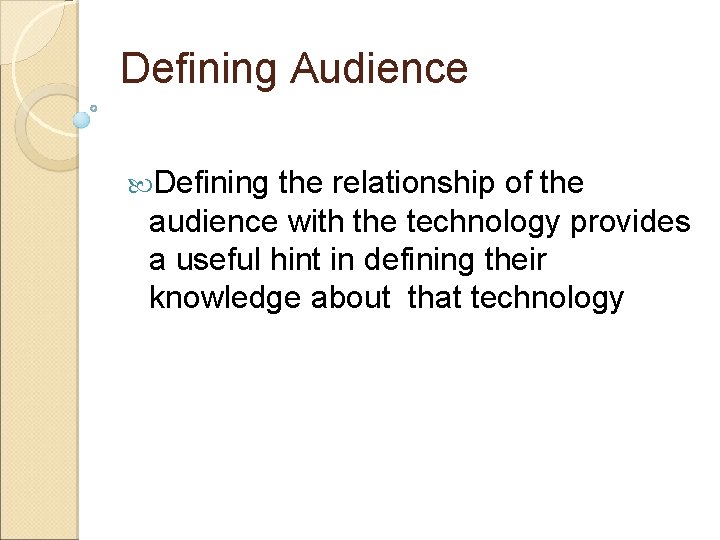 Defining Audience

Defining the relationship of the audience with the technology provides a useful hint in defining their knowledge about  that technology